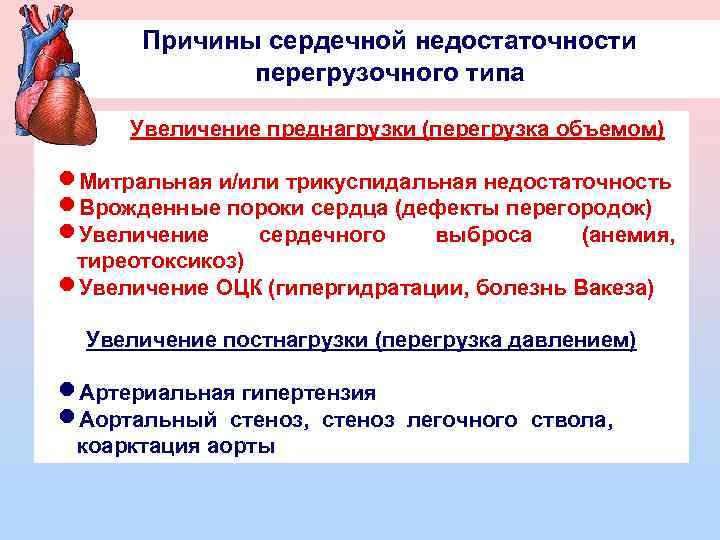 Причины сердечной недостаточности перегрузочного типа

Увеличение преднагрузки (перегрузка объемом)

● Митральная и/или трикуспидальная недостаточность
● Врожденные пороки сердца (дефекты перегородок)
● Увеличение сердечного выброса (анемия, тиреотоксикоз)
● Увеличение ОЦК (гипергидратации, болезнь Вакеза)

Увеличение постнагрузки (перегрузка давлением)

● Артериальная гипертензия
● Аортальный стеноз, стеноз легочного ствола, коарктация аорты